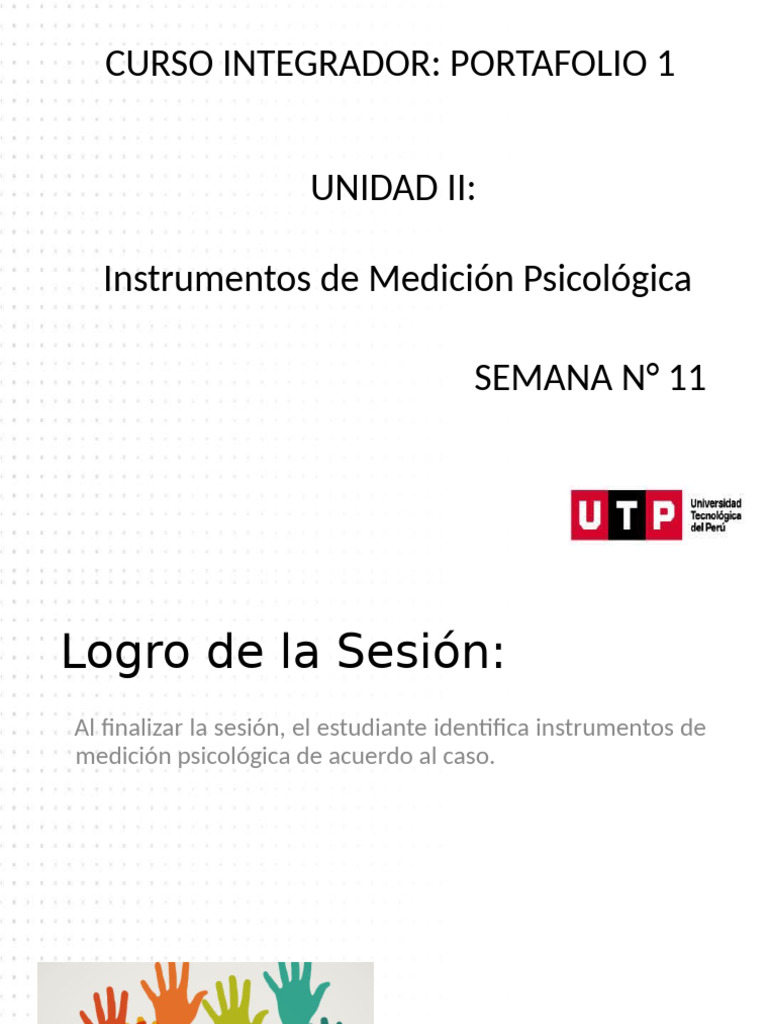 CURSO INTEGRADOR: PORTAFOLIO 1

UNIDAD II:

Instrumentos de Medición Psicológica

SEMANA N° 11

UTP Universidad Tecnológica del Perú

Logro de la Sesión:

Al finalizar la sesión, el estudiante identifica instrumentos de medición psicológica de acuerdo al caso.